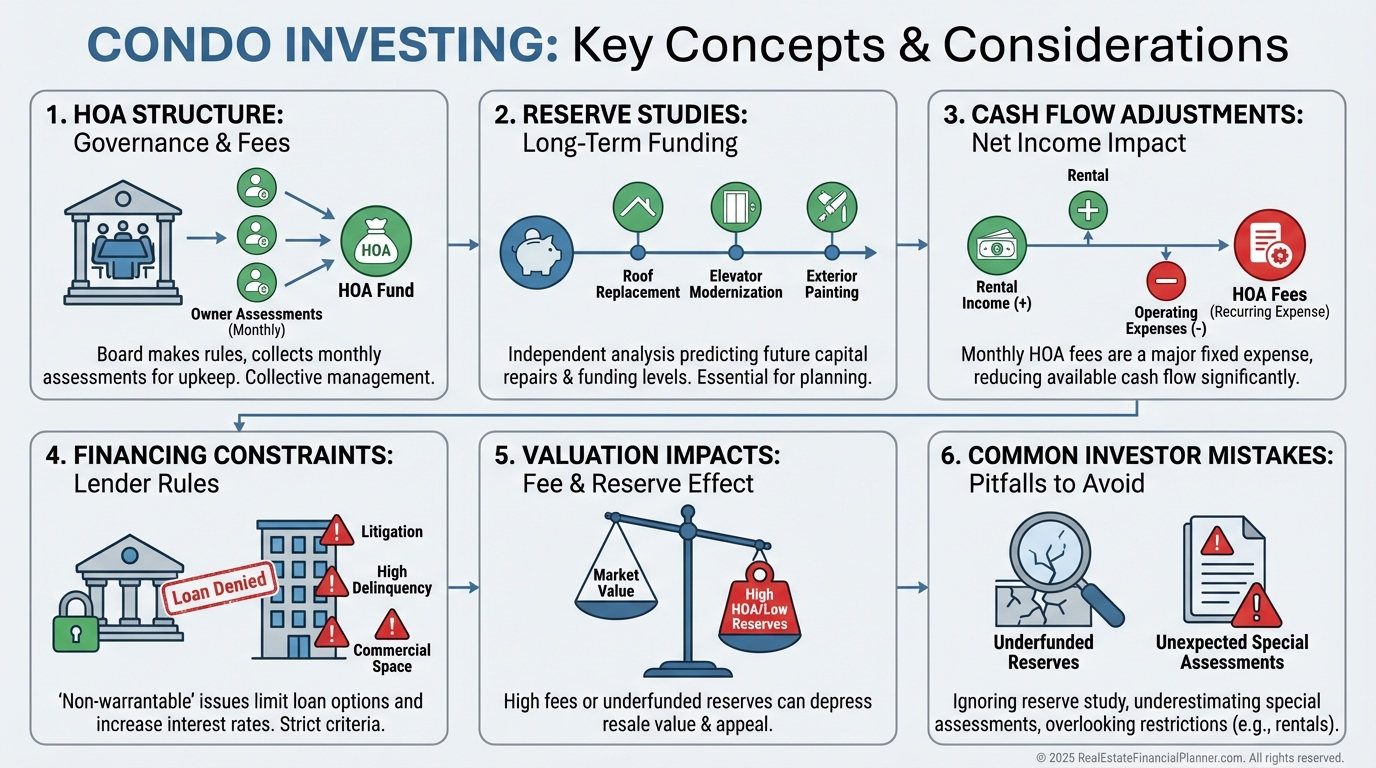 CONDO INVESTING: Key Concepts & Considerations

1. HOA STRUCTURE: Governance & Fees

HOA

Owner Assessments (Monthly)

HOA Fund

Board makes rules, collects monthly assessments for upkeep. Collective management.

2. RESERVE STUDIES: Long-Term Funding

Roof Replacement

Elevator Modernization

Exterior Painting

Independent analysis predicting future capital repairs & funding levels. Essential for planning.

3. CASH FLOW ADJUSTMENTS: Net Income Impact

Rental

Rental Income (+)

Operating Expenses (-)

HOA Fees (Recurring Expense)

Monthly HOA fees are a major fixed expense, reducing available cash flow significantly.

4. FINANCING CONSTRAINTS: Lender Rules

Loan Denied

Litigation

High Delinquency

Commercial Space

'Non-warrantable' issues limit loan options and increase interest rates. Strict criteria.

5. VALUATION IMPACTS: Fee & Reserve Effect

Market Value

High HOA/Low Reserves

High fees or underfunded reserves can depress resale value & appeal.

6. COMMON INVESTOR MISTAKES: Pitfalls to Avoid

Underfunded Reserves

Unexpected Special Assessments

Ignoring reserve study, underestimating special assessments, overlooking restrictions (e.g., rentals).

© 2025 RealEstateFinancialPlanner.com. All rights reserved.